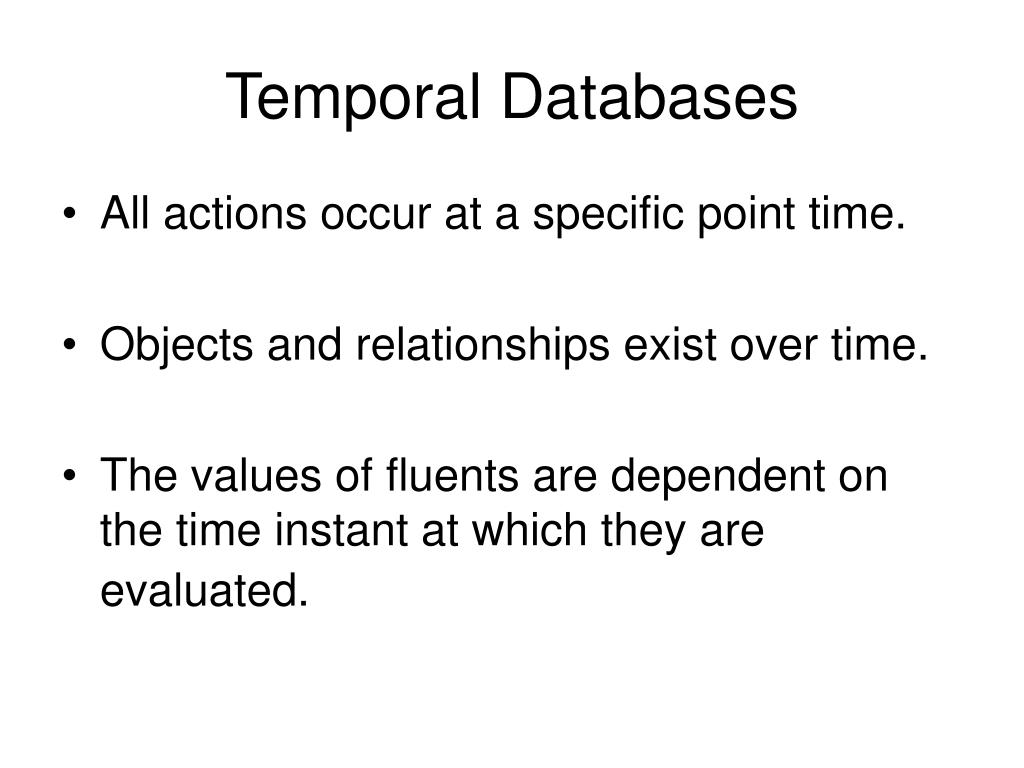 Temporal Databases

• All actions occur at a specific point time.

• Objects and relationships exist over time.

• The values of fluents are dependent on the time instant at which they are evaluated.